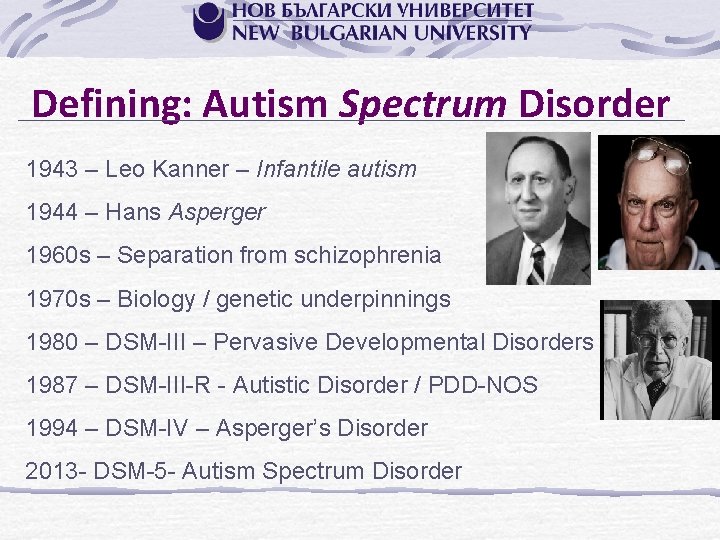 НОВ БЪЛГАРСКИ УНИВЕРСИТЕТ
NEW BULGARIAN UNIVERSITY

Defining: Autism Spectrum Disorder

1943 – Leo Kanner – Infantile autism

1944 – Hans Asperger

1960s – Separation from schizophrenia

1970s – Biology / genetic underpinnings

1980 – DSM-III – Pervasive Developmental Disorders

1987 – DSM-III-R - Autistic Disorder / PDD-NOS

1994 – DSM-IV – Asperger's Disorder

2013- DSM-5- Autism Spectrum Disorder